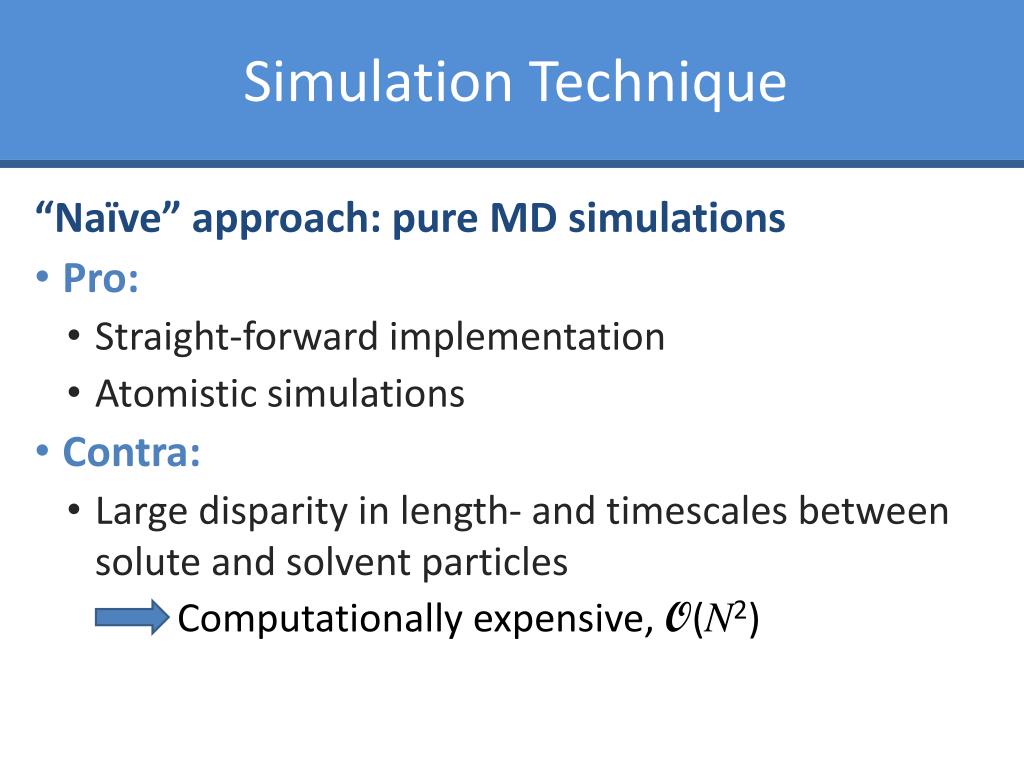 Simulation Technique

“Naïve” approach: pure MD simulations

• Pro:
  • Straight-forward implementation
  • Atomistic simulations
• Contra:
  • Large disparity in length- and timescales between solute and solvent particles

Computationally expensive, $\mathcal{O}(N^2)$